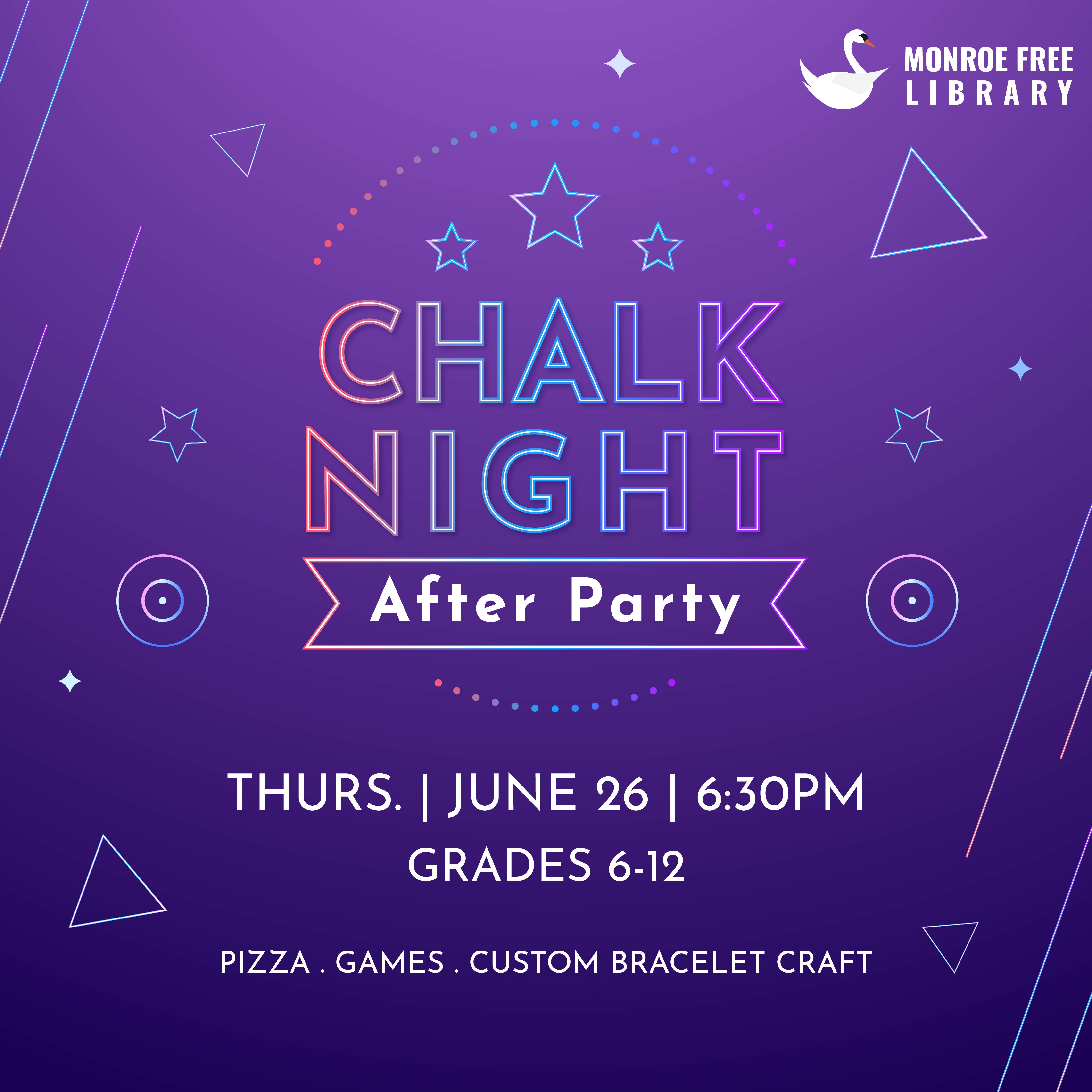 MONROE FREE
LIBRARY

CHALK
NIGHT

After Party

THURS. | JUNE 26 | 6:30PM
GRADES 6-12

PIZZA . GAMES . CUSTOM BRACELET CRAFT